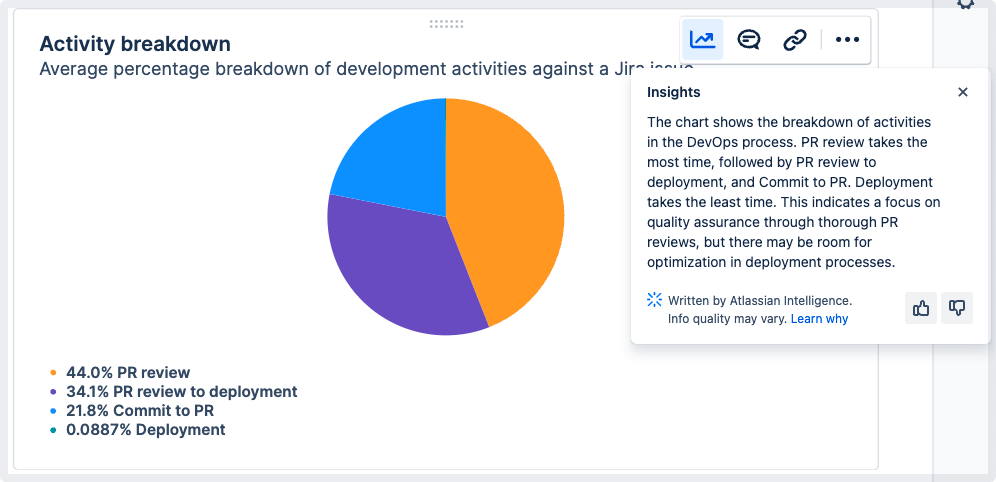 Activity breakdown

Average percentage breakdown of development activities against a Jira issue

Insights

The chart shows the breakdown of activities in the DevOps process. PR review takes the most time, followed by PR review to deployment, and Commit to PR. Deployment takes the least time. This indicates a focus on quality assurance through thorough PR reviews, but there may be room for optimization in deployment processes.

Written by Atlassian Intelligence. Info quality may vary. Learn why

44.0% PR review
34.1% PR review to deployment
21.8% Commit to PR
0.0887% Deployment